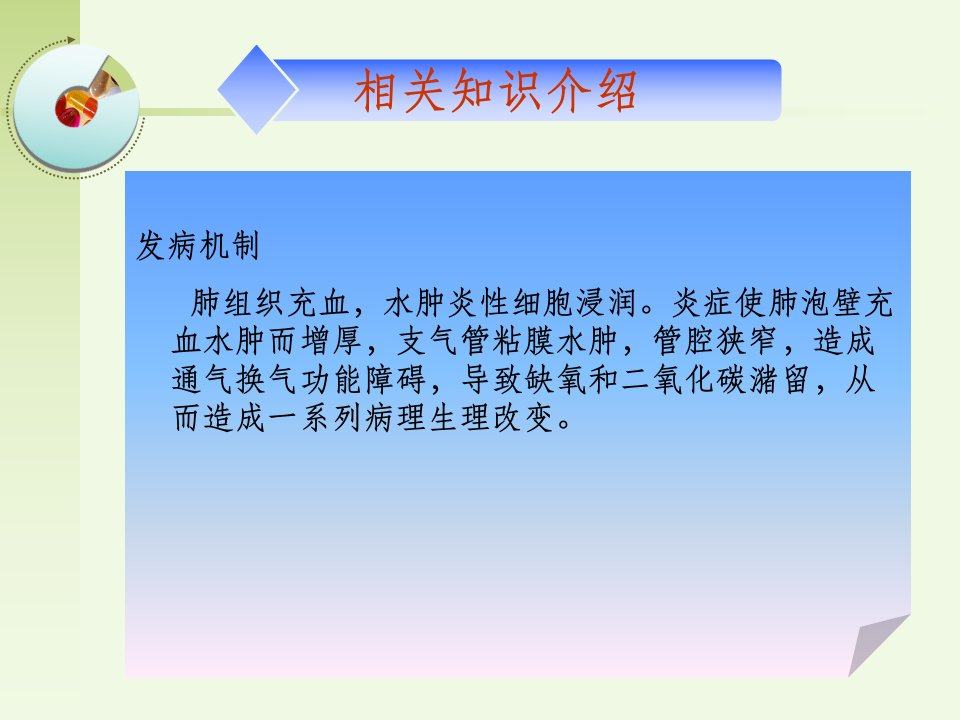 相关知识介绍

发病机制

肺组织充血，水肿炎性细胞浸润。炎症使肺泡壁充血水肿而增厚，支气管粘膜水肿，管腔狭窄，造成通气换气功能障碍，导致缺氧和二氧化碳潴留，从而造成一系列病理生理改变。